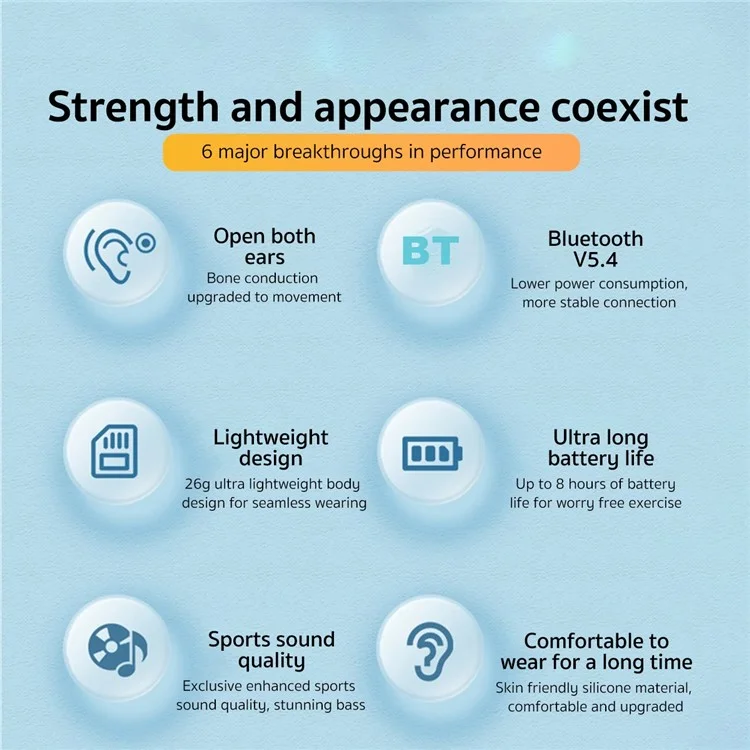 Strength and appearance coexist

6 major breakthroughs in performance

Open both ears
Bone conduction upgraded to movement

BT

Bluetooth V5.4
Lower power consumption, more stable connection

Lightweight design
26g ultra lightweight body design for seamless wearing

Ultra long battery life
Up to 8 hours of battery life for worry free exercise

Sports sound quality
Exclusive enhanced sports sound quality, stunning bass

Comfortable to wear for a long time
Skin friendly silicone material, comfortable and upgraded